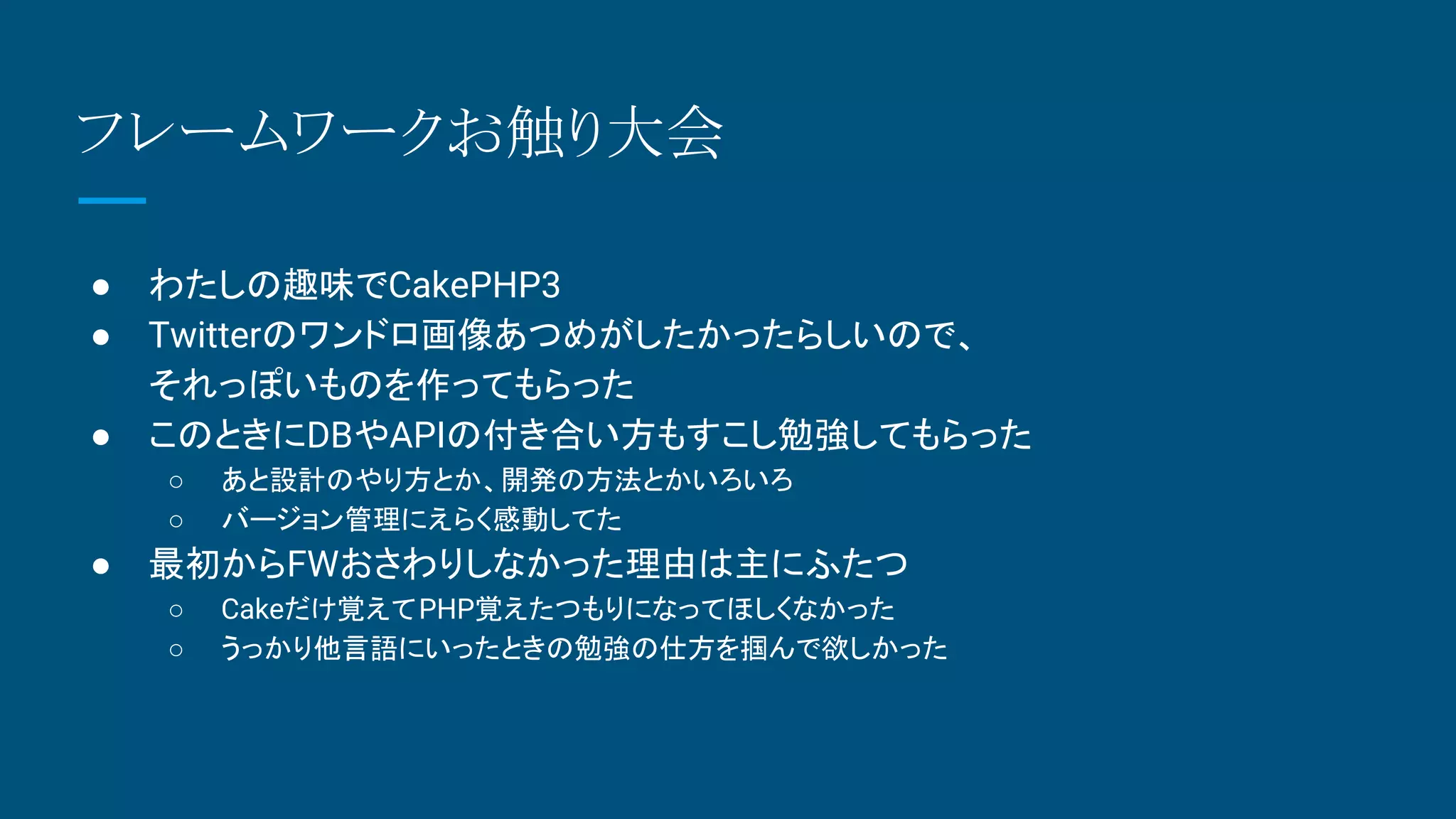 フレームワークお触り大会

● わたしの趣味でCakePHP3
● Twitterのワンドロ画像あつめがしたかったらしいので、それっぽいものを作ってもらった
● このときにDBやAPIの付き合い方もすこし勉強してもらった
  ○ あと設計のやり方とか、開発の方法とかいろいろ
  ○ バージョン管理にえらく感動してた
● 最初からFWおさわりしなかった理由は主にふたつ
  ○ Cakeだけ覚えてPHP覚えたつもりになってほしくなかった
  ○ うっかり他言語にいったときの勉強の仕方を掴んで欲しかった